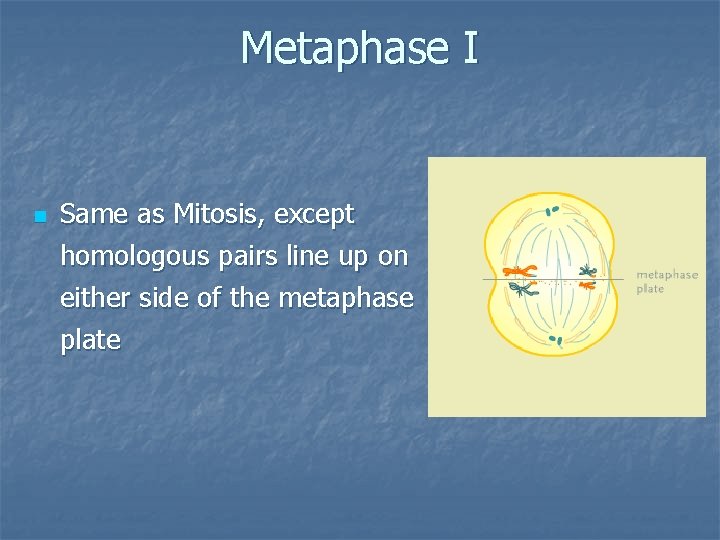 Metaphase I

Same as Mitosis, except homologous pairs line up on either side of the metaphase plate

metaphase plate